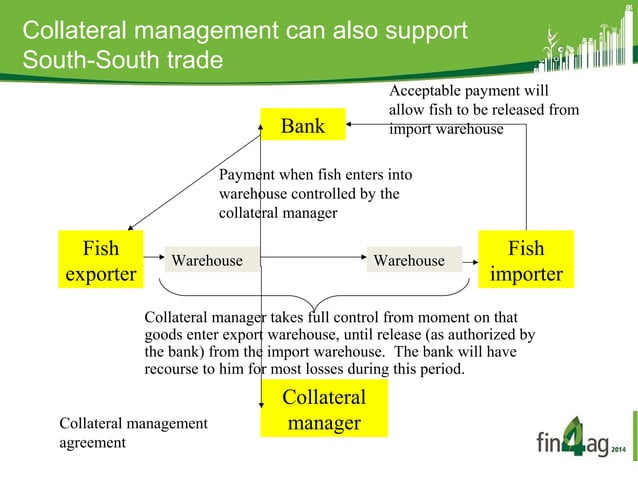 Collateral management can also support South-South trade

Acceptable payment will allow fish to be released from import warehouse

Bank

Payment when fish enters into warehouse controlled by the collateral manager

Fish exporter

Warehouse

Warehouse

Fish importer

Collateral manager takes full control from moment on that goods enter export warehouse, until release (as authorized by the bank) from the import warehouse. The bank will have recourse to him for most losses during this period.

Collateral manager

Collateral management agreement

fin4ag 2014